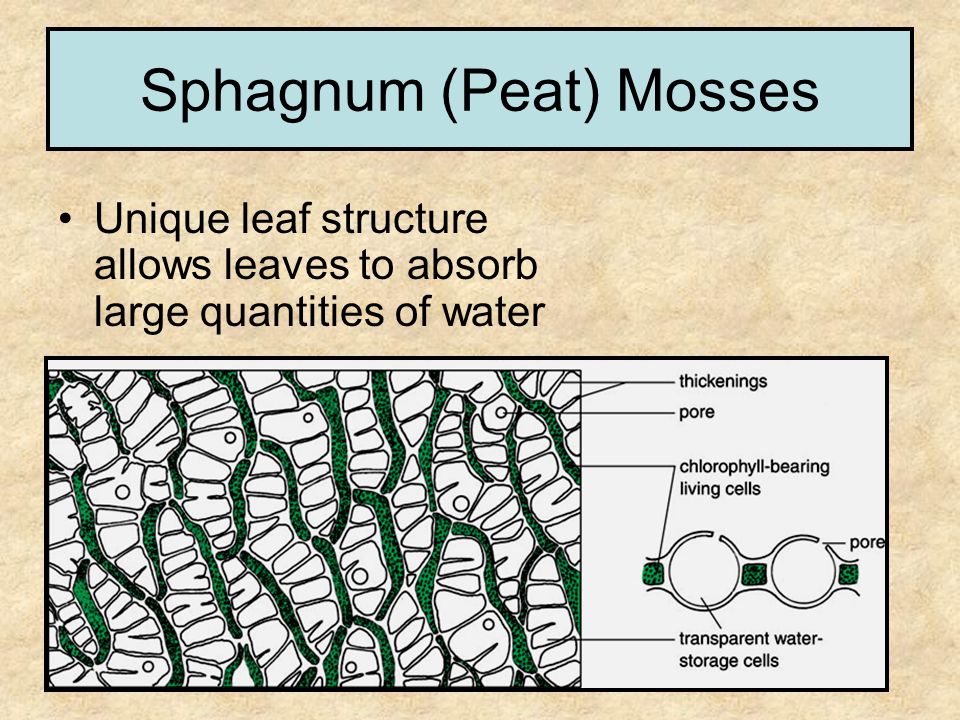 Sphagnum (Peat) Mosses

• Unique leaf structure allows leaves to absorb large quantities of water

thickenings
pore
chlorophyll-bearing living cells
pore
transparent water-storage cells